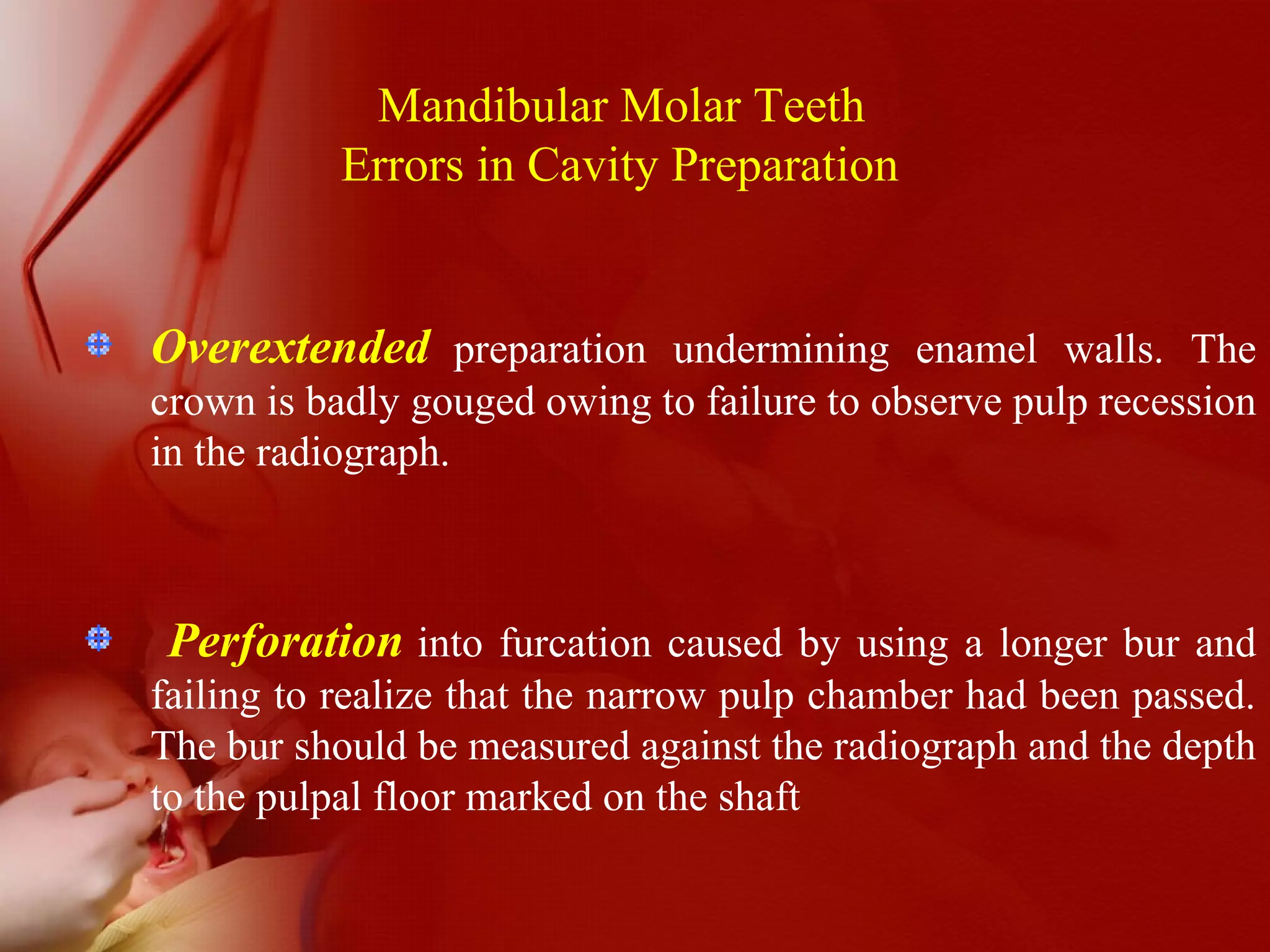 Mandibular Molar Teeth
Errors in Cavity Preparation

Overextended preparation undermining enamel walls. The crown is badly gouged owing to failure to observe pulp recession in the radiograph.

Perforation into furcation caused by using a longer bur and failing to realize that the narrow pulp chamber had been passed. The bur should be measured against the radiograph and the depth to the pulpal floor marked on the shaft